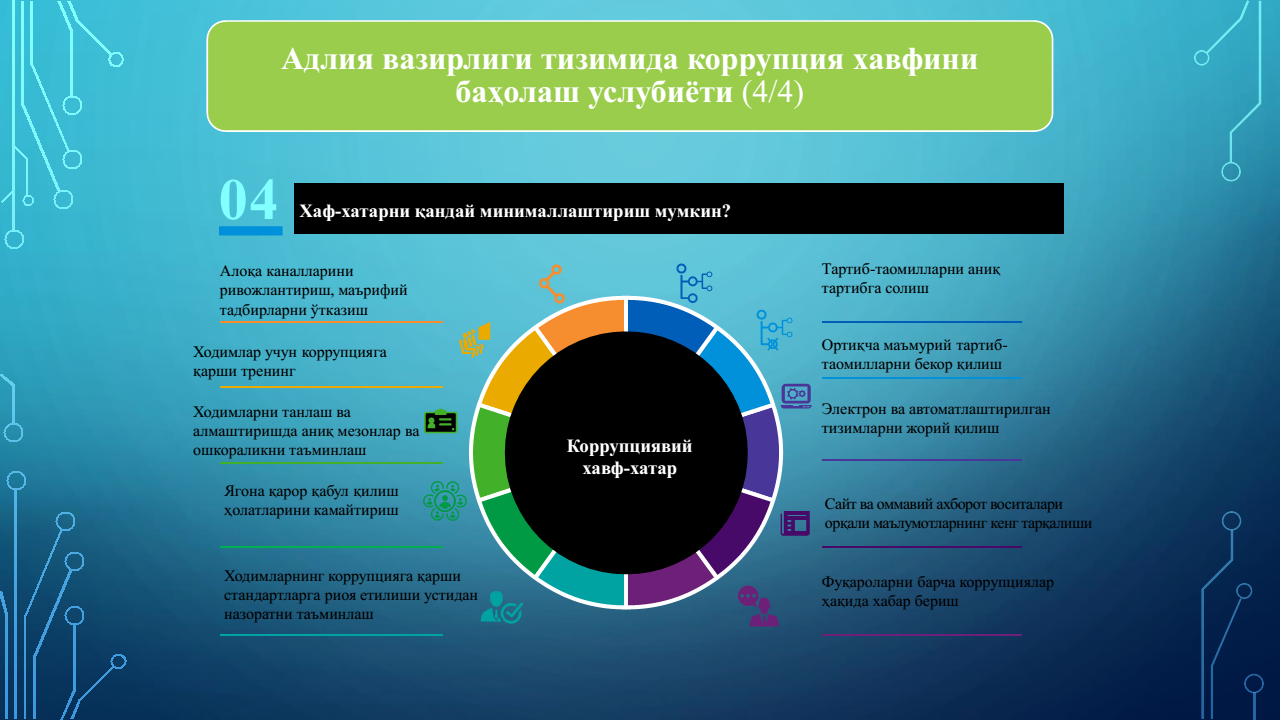 Адлия вазирлиги тизимида коррупция хавфини баҳолаш услубиёти (4/4)

04

Хаф-хатарни қандай минималлаштириш мумкин?

Алоқа каналларини ривожлантириш, маърифий тадбирларни ўтказиш

Ходимлар учун коррупцияга қарши тренинг

Ходимларни танлаш ва алмаштиришда аниқ мезонлар ва ошкораликни таъминлаш

Ягона қарор қабул қилиш ҳолатларини камайтириш

Ходимларнинг коррупцияга қарши стандартларга риоя етилиши устидан назоратни таъминлаш

Коррупциявий хавф-хатар

Тартиб-таомилларни аниқ тартибга солиш

Ортиқча маъмурий тартиб-таомилларни бекор қилиш

Электрон ва автоматлаштирилган тизимларни жорий қилиш

Сайт ва оммавий ахборот воситалари орқали маълумотларнинг кенг тарқалиши

Фуқароларни барча коррупциялар ҳақида хабар бериш